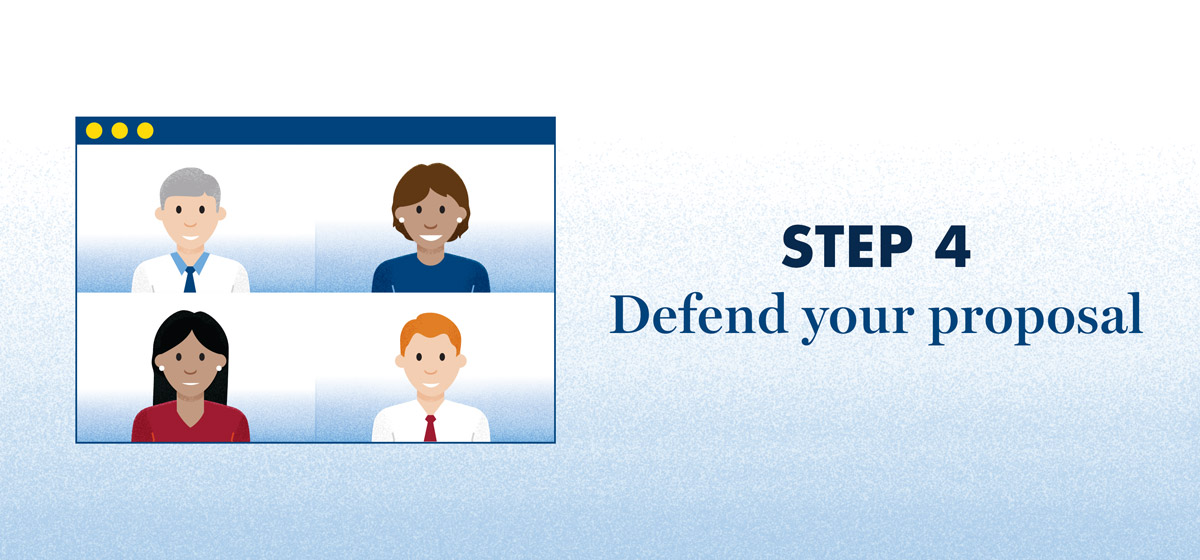 STEP 4
Defend your proposal